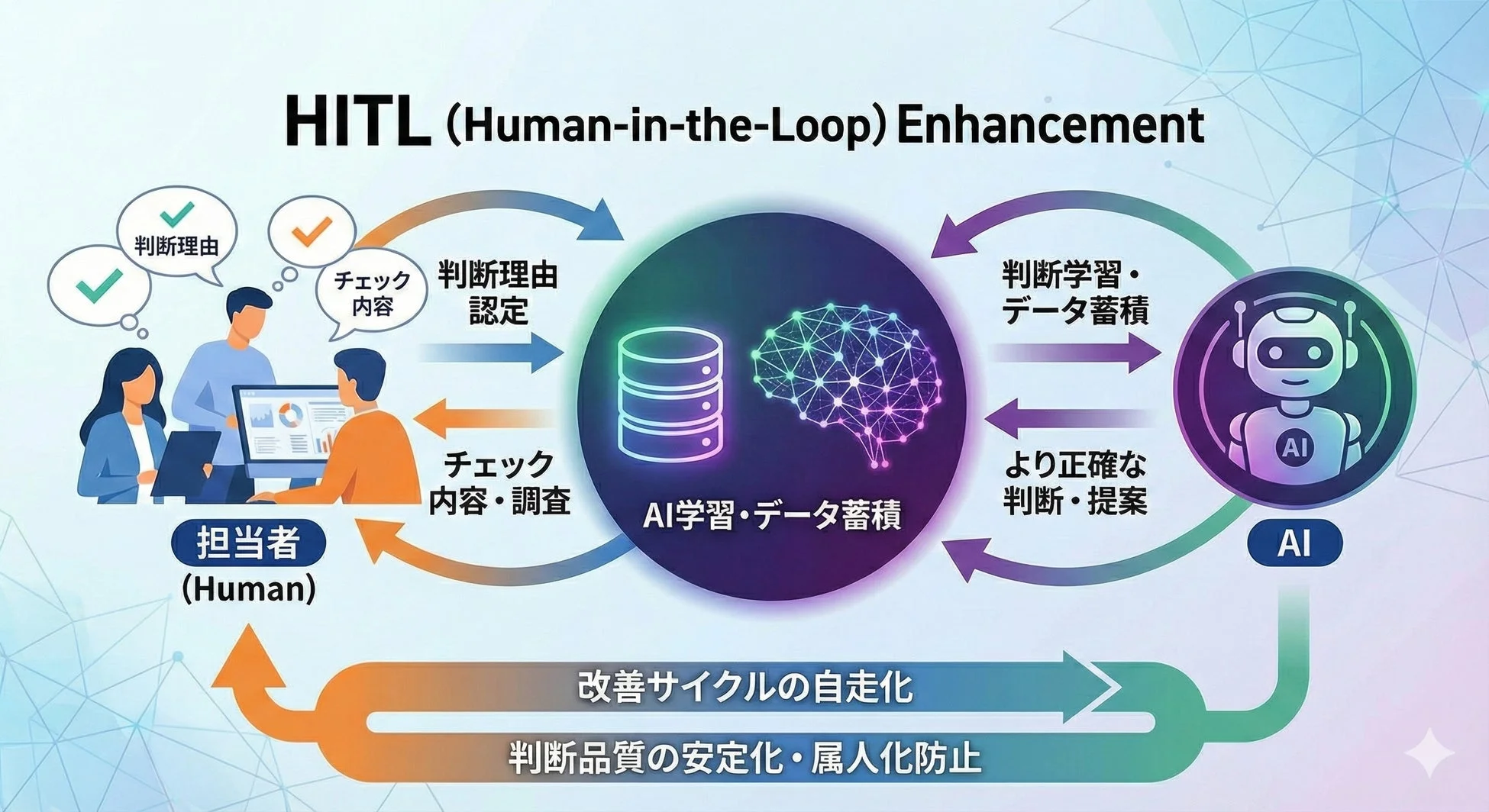 HITL (Human-in-the-Loop) Enhancement

判断理由

チェック内容

判断理由認定

チェック内容・調査

担当者
(Human)

AI学習・データ蓄積

判断学習・データ蓄積

より正確な判断・提案

AI

AI

改善サイクルの自走化

判断品質の安定化・属人化防止